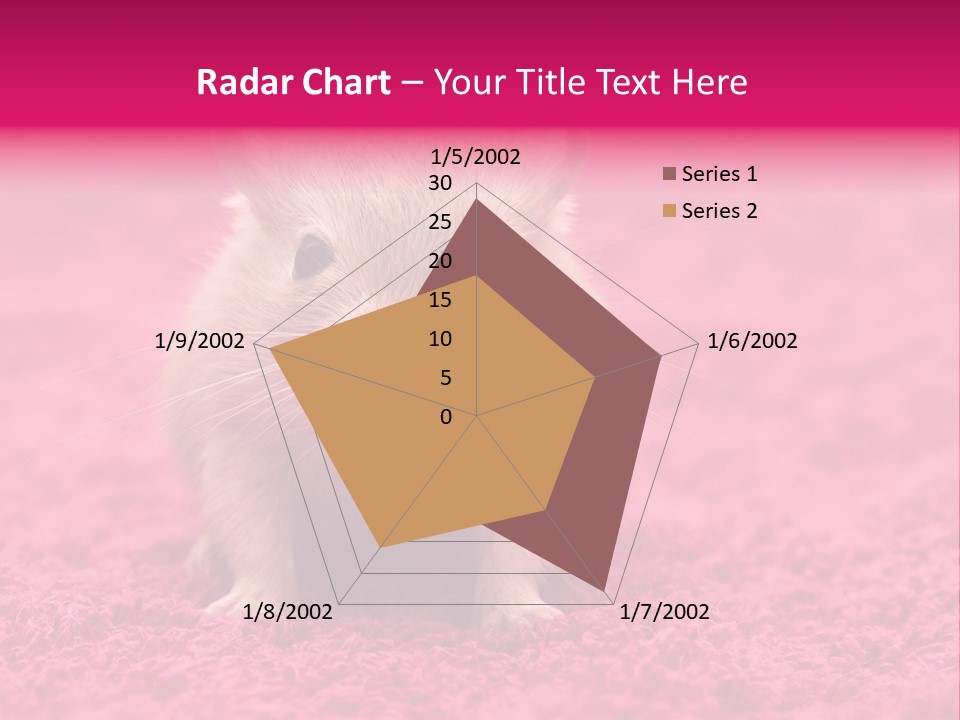 Radar Chart – Your Title Text Here

1/5/2002

30
25
20
15
10
5
0

1/6/2002

1/7/2002

1/8/2002

1/9/2002

Series 1
Series 2